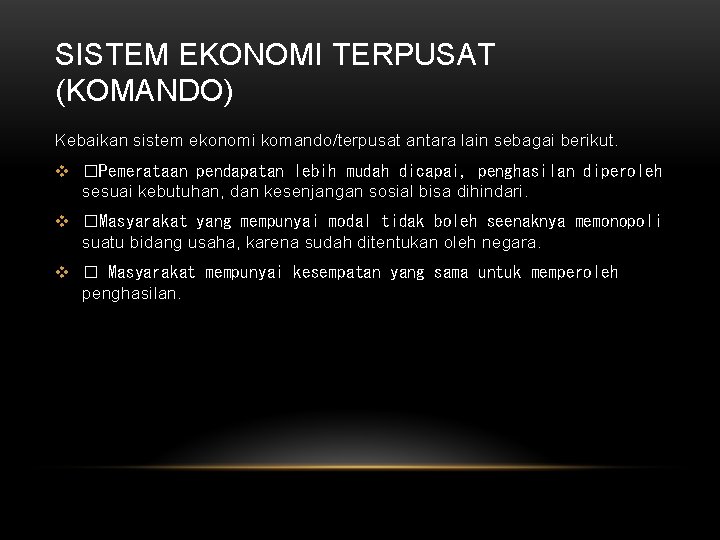 SISTEM EKONOMI TERPUSAT (KOMANDO)

Kebaikan sistem ekonomi komando/terpusat antara lain sebagai berikut.

❖ □Pemerataan pendapatan lebih mudah dicapai, penghasilan diperoleh sesuai kebutuhan, dan kesenjangan sosial bisa dihindari.

❖ □Masyarakat yang mempunyai modal tidak boleh seenaknya memonopoli suatu bidang usaha, karena sudah ditentukan oleh negara.

❖ □ Masyarakat mempunyai kesempatan yang sama untuk memperoleh penghasilan.